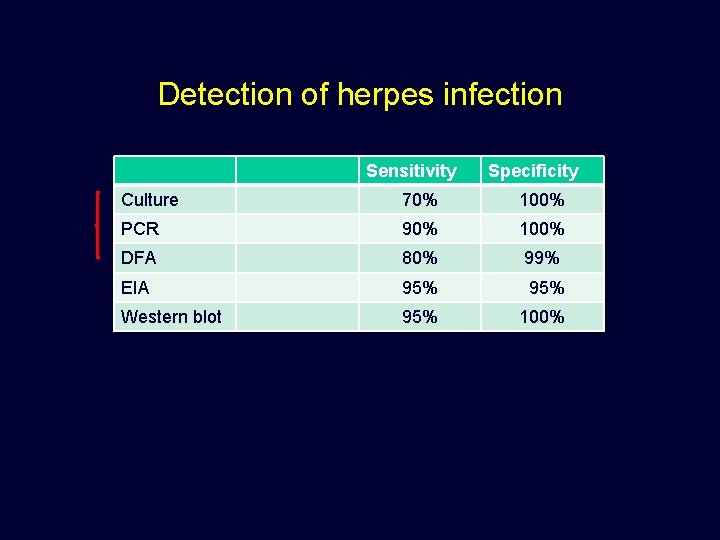 Detection of herpes infection

| | | Sensitivity | Specificity |
|---|---|---|---|
| Culture | | 70% | 100% |
| PCR | | 90% | 100% |
| DFA | | 80% | 99% |
| EIA | | 95% | 95% |
| Western blot | | 95% | 100% |